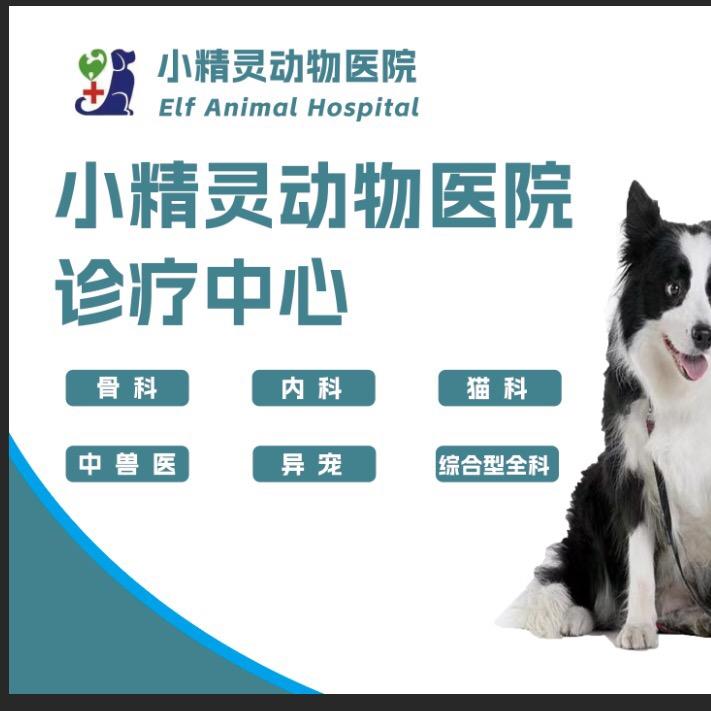 小精灵动物医院
Elf Animal Hospital

小精灵动物医院
诊疗中心

骨科
内科
猫科

中兽医
异宠
综合型全科